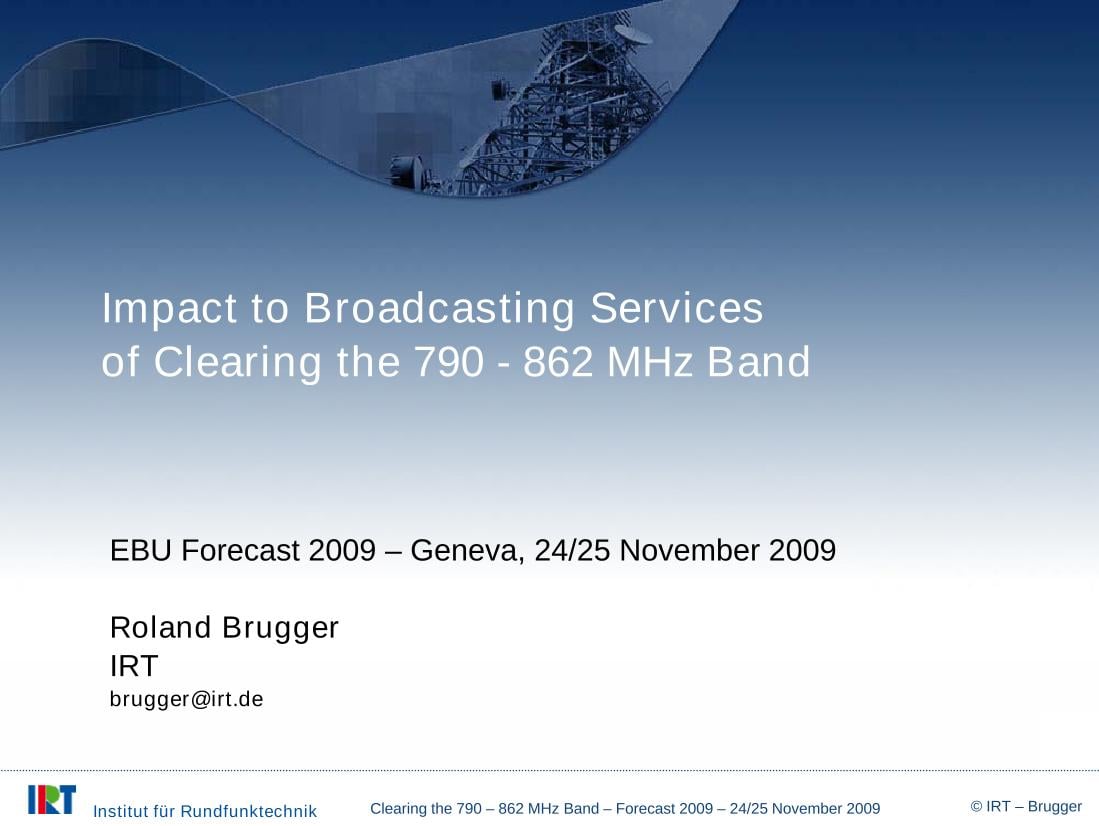 Impact to Broadcasting Services
of Clearing the 790 - 862 MHz Band

EBU Forecast 2009 – Geneva, 24/25 November 2009

Roland Brugger
IRT
brugger@irt.de

IRT Institut für Rundfunktechnik

Clearing the 790 – 862 MHz Band – Forecast 2009 – 24/25 November 2009

© IRT – Brugger